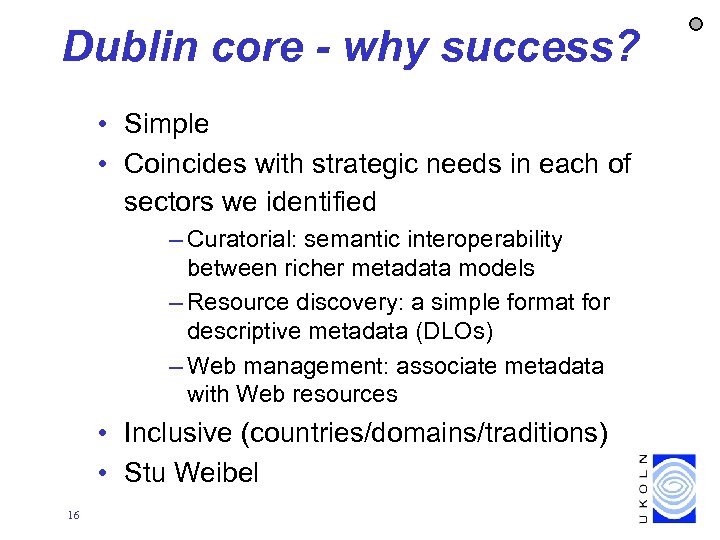 Dublin core - why success?

• Simple
• Coincides with strategic needs in each of sectors we identified
– Curatorial: semantic interoperability between richer metadata models
– Resource discovery: a simple format for descriptive metadata (DLOs)
– Web management: associate metadata with Web resources
• Inclusive (countries/domains/traditions)
• Stu Weibel

16

UKOLN